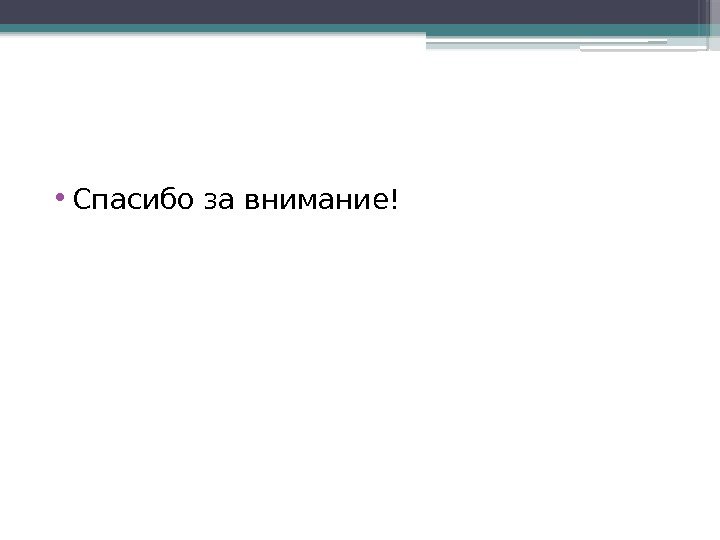 • Спасибо за внимание!